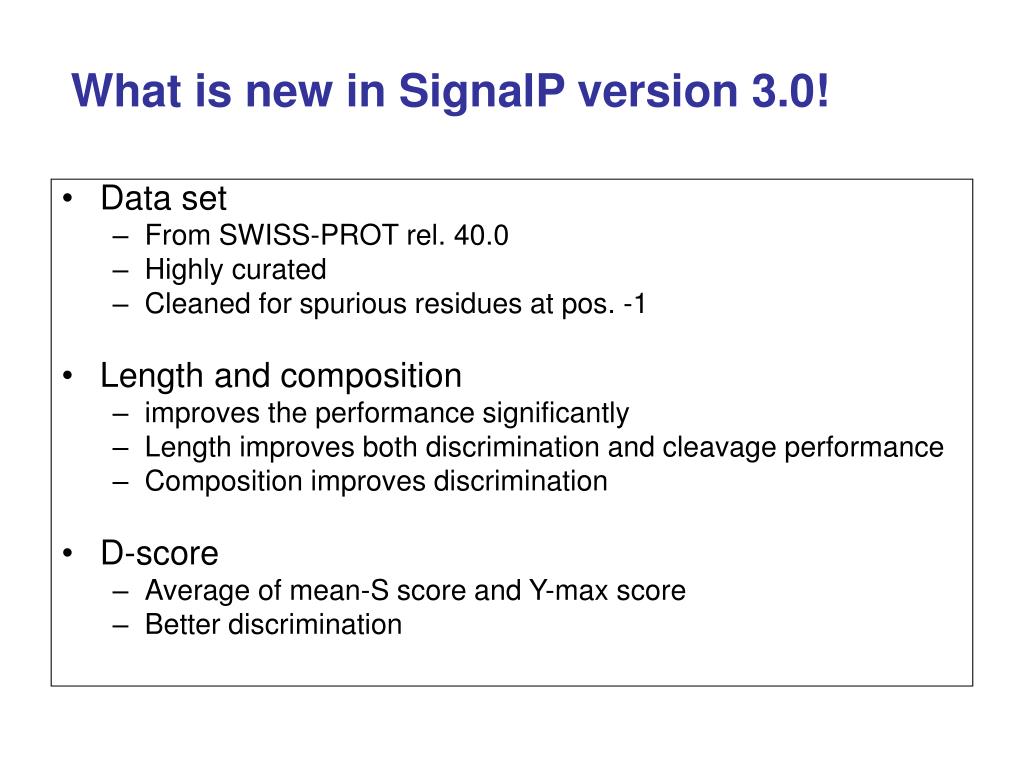 What is new in SignalP version 3.0!

• Data set
– From SWISS-PROT rel. 40.0
– Highly curated
– Cleaned for spurious residues at pos. -1

• Length and composition
– improves the performance significantly
– Length improves both discrimination and cleavage performance
– Composition improves discrimination

• D-score
– Average of mean-S score and Y-max score
– Better discrimination